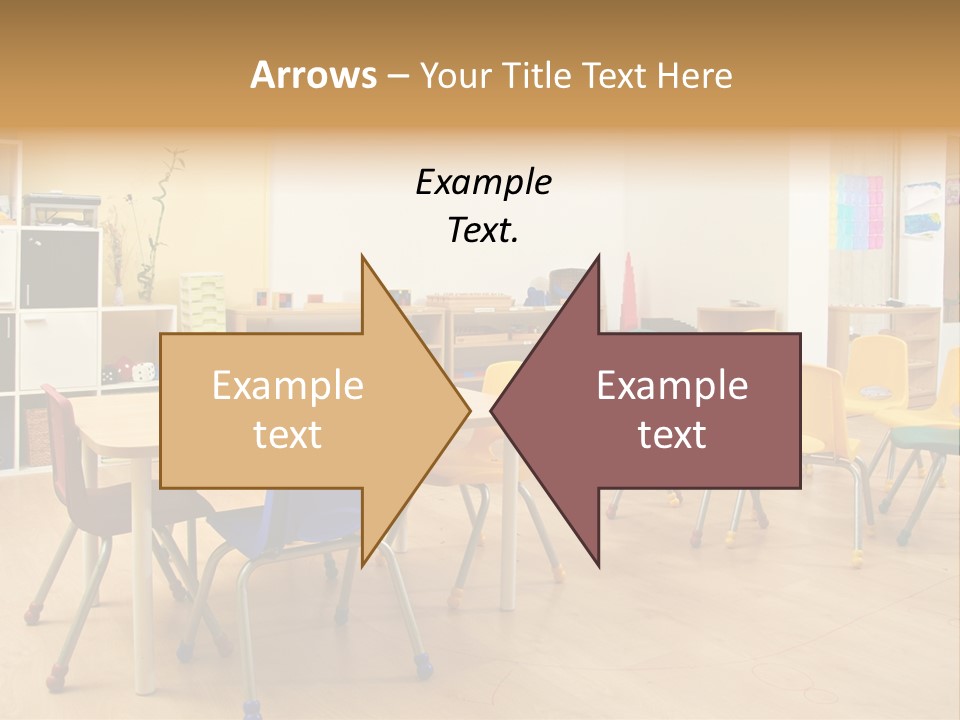 Arrows – Your Title Text Here

Example Text.

Example text

Example text